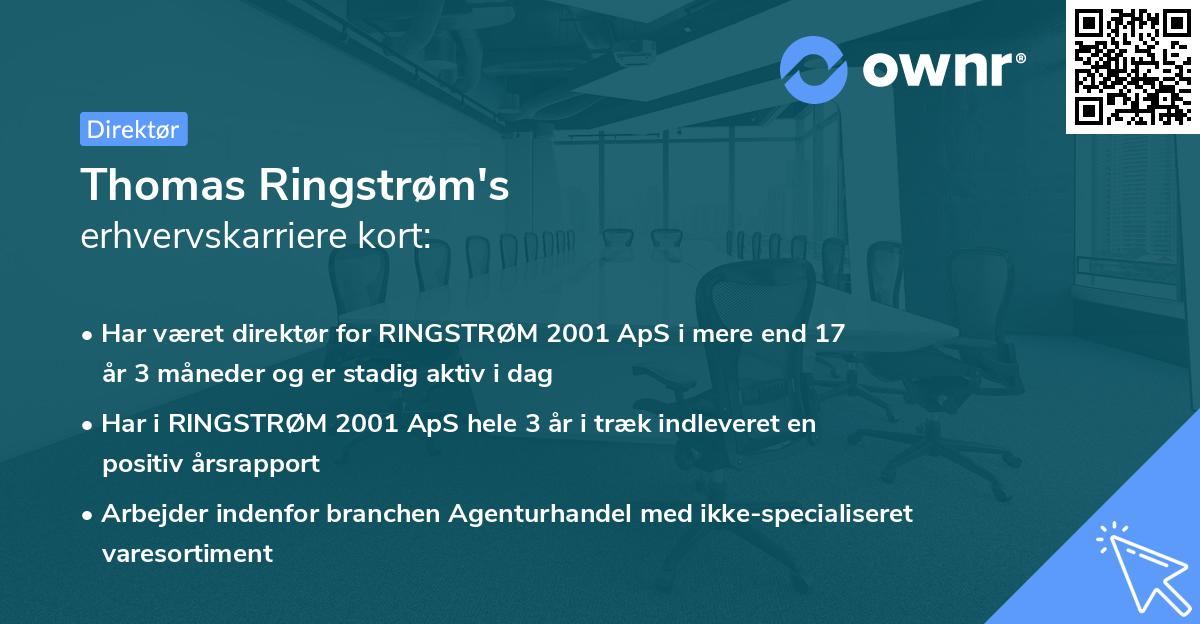 ownr®

Direktør

Thomas Ringstrøm's
erhvervskarriere kort:

• Har været direktør for RINGSTRØM 2001 ApS i mere end 17 år 3 måneder og er stadig aktiv i dag

• Har i RINGSTRØM 2001 ApS hele 3 år i træk indleveret en positiv årsrapport

• Arbejder indenfor branchen Agenturhandel med ikke-specialiseret varesortiment